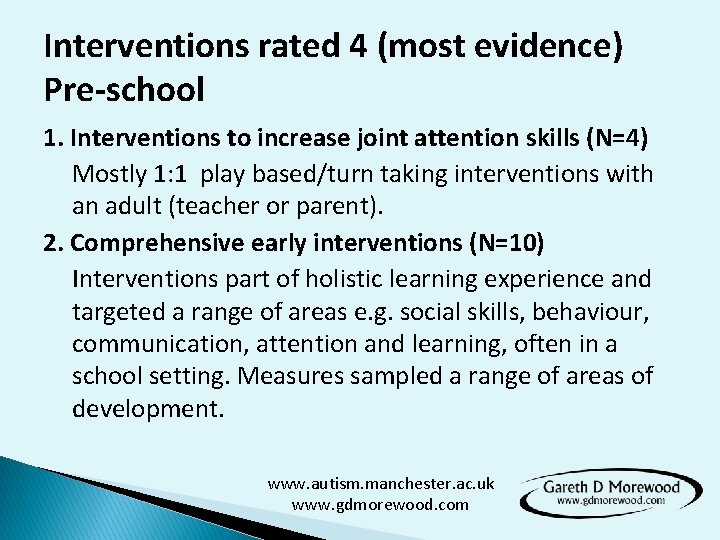 Interventions rated 4 (most evidence) Pre-school

1. Interventions to increase joint attention skills (N=4)

Mostly 1:1 play based/turn taking interventions with an adult (teacher or parent).

2. Comprehensive early interventions (N=10)

Interventions part of holistic learning experience and targeted a range of areas e.g. social skills, behaviour, communication, attention and learning, often in a school setting. Measures sampled a range of areas of development.

www.autism.manchester.ac.uk
www.gdmorewood.com

Gareth D Morewood
www.gdmorewood.com